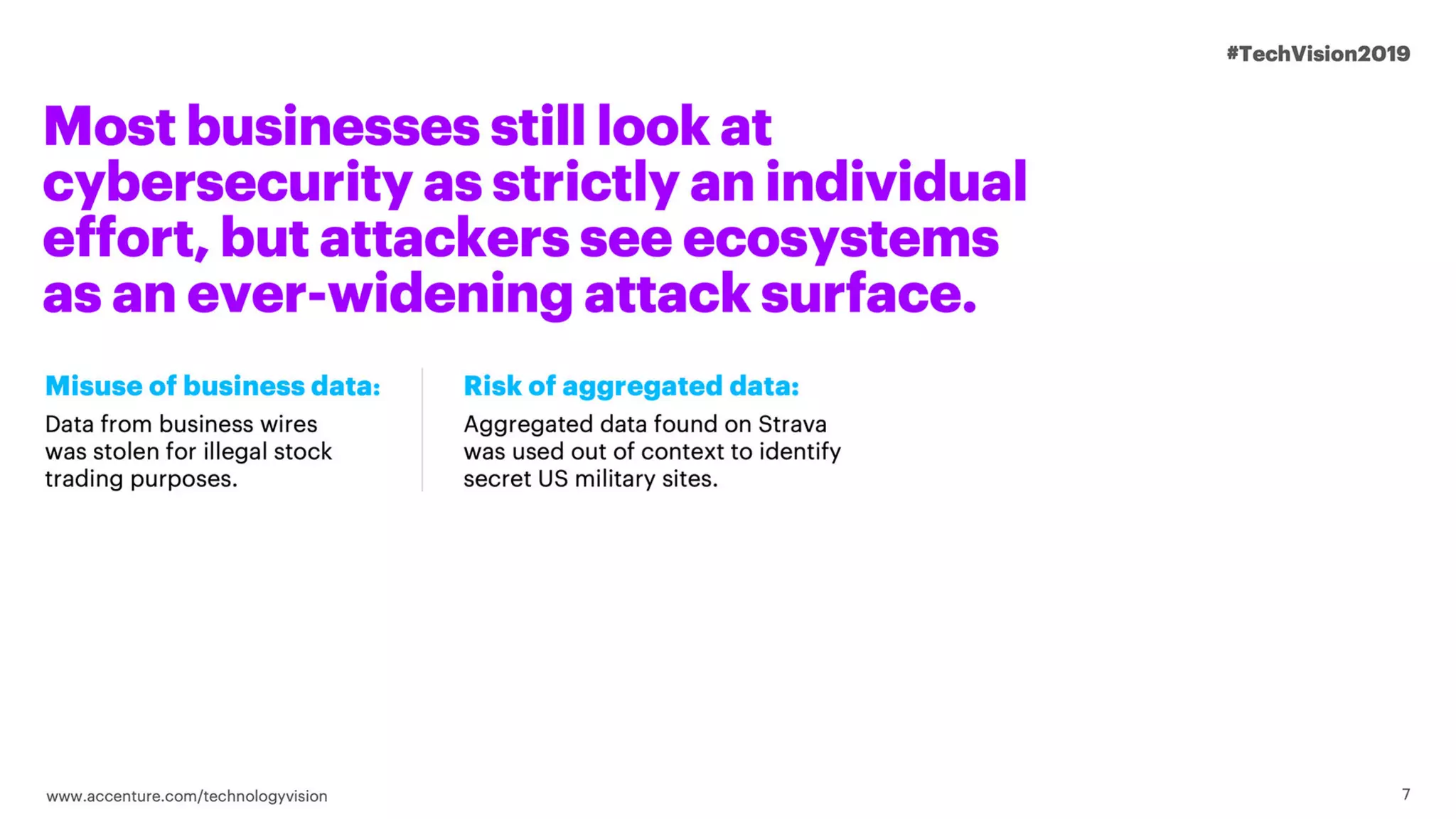 #TechVision2019

Most businesses still look at cybersecurity as strictly an individual effort, but attackers see ecosystems as an ever-widening attack surface.

Misuse of business data:
Data from business wires was stolen for illegal stock trading purposes.

Risk of aggregated data:
Aggregated data found on Strava was used out of context to identify secret US military sites.

www.accenture.com/technologyvision

7